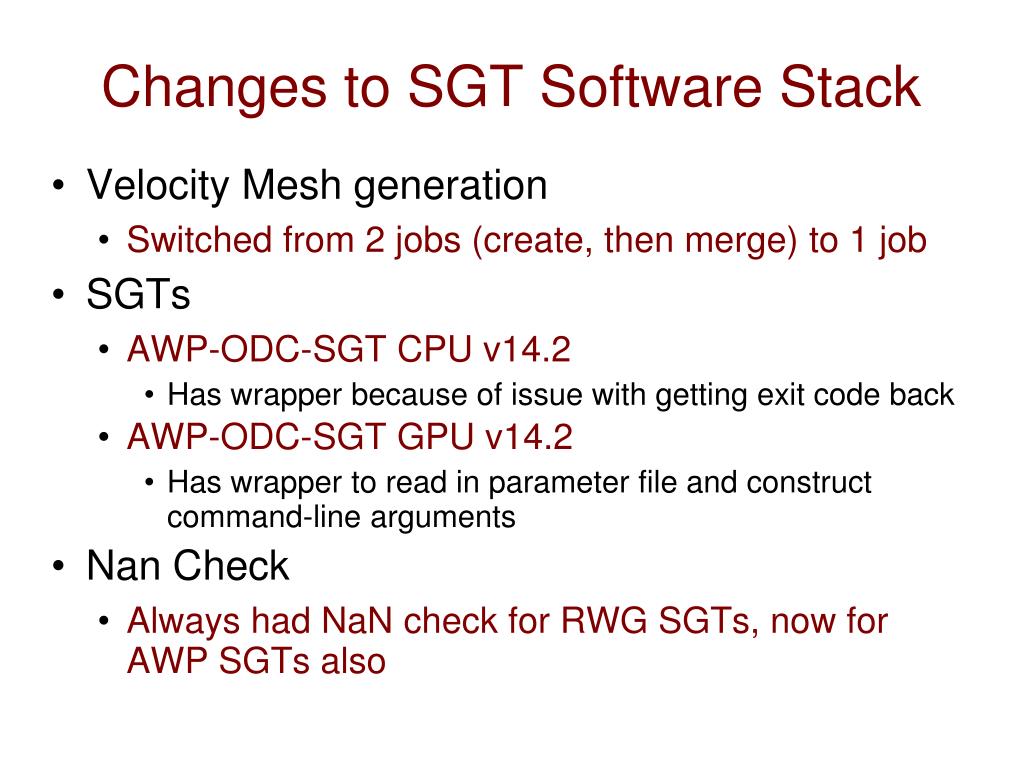 Changes to SGT Software Stack

• Velocity Mesh generation
  • Switched from 2 jobs (create, then merge) to 1 job
• SGTs
  • AWP-ODC-SGT CPU v14.2
    • Has wrapper because of issue with getting exit code back
  • AWP-ODC-SGT GPU v14.2
    • Has wrapper to read in parameter file and construct command-line arguments
• Nan Check
  • Always had NaN check for RWG SGTs, now for AWP SGTs also